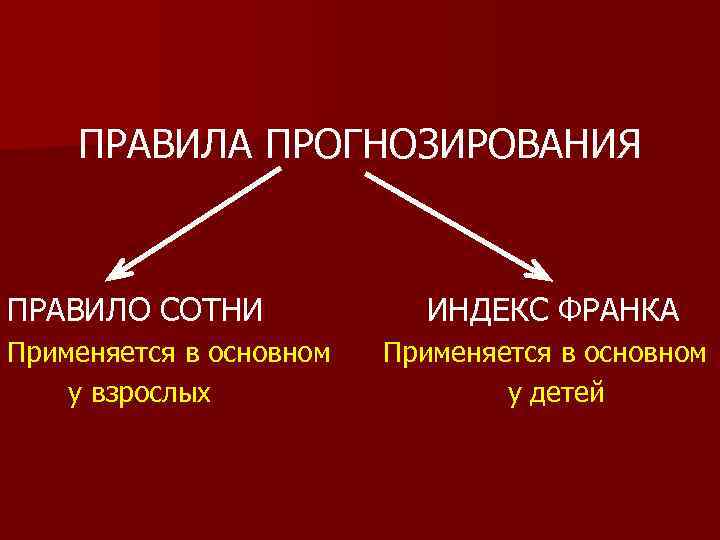 ПРАВИЛА ПРОГНОЗИРОВАНИЯ

ПРАВИЛО СОТНИ
Применяется в основном у взрослых

ИНДЕКС ФРАНКА
Применяется в основном у детей